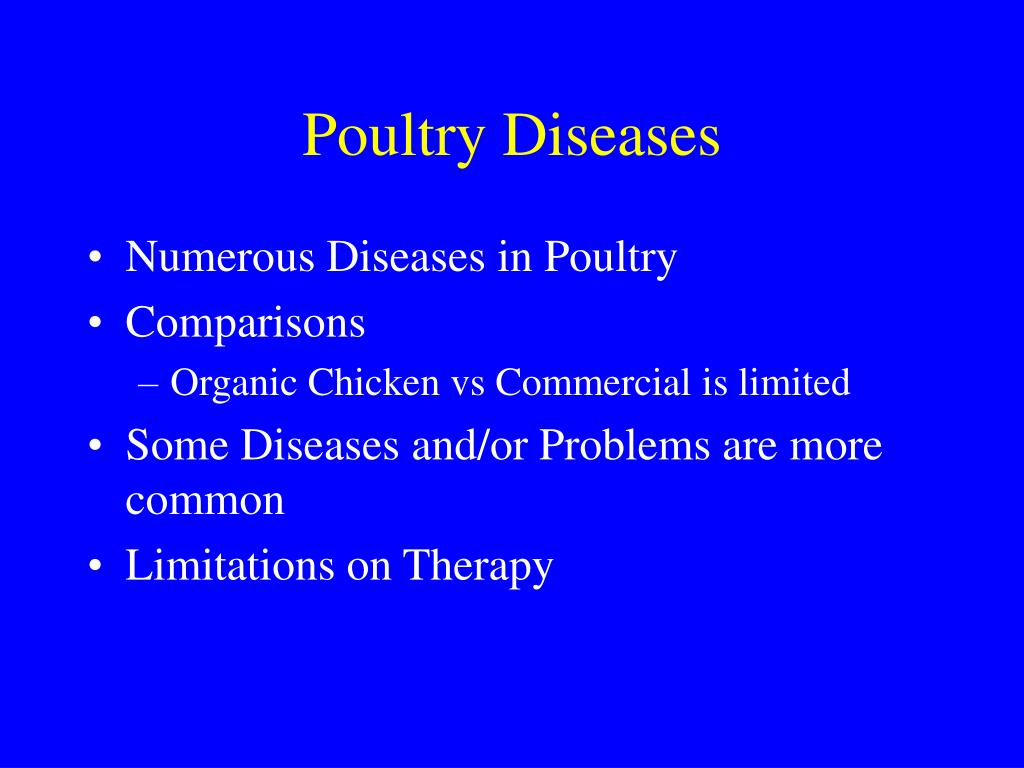 Poultry Diseases

• Numerous Diseases in Poultry
• Comparisons
– Organic Chicken vs Commercial is limited
• Some Diseases and/or Problems are more common
• Limitations on Therapy